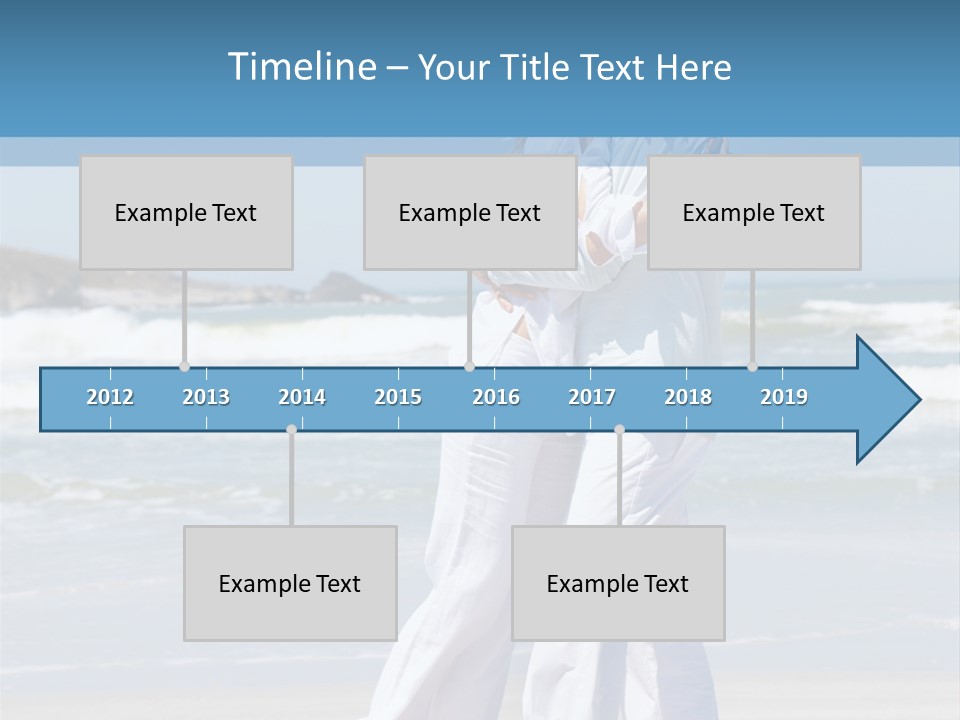 Timeline – Your Title Text Here

Example Text

Example Text

Example Text

2012 2013 2014 2015 2016 2017 2018 2019

Example Text

Example Text